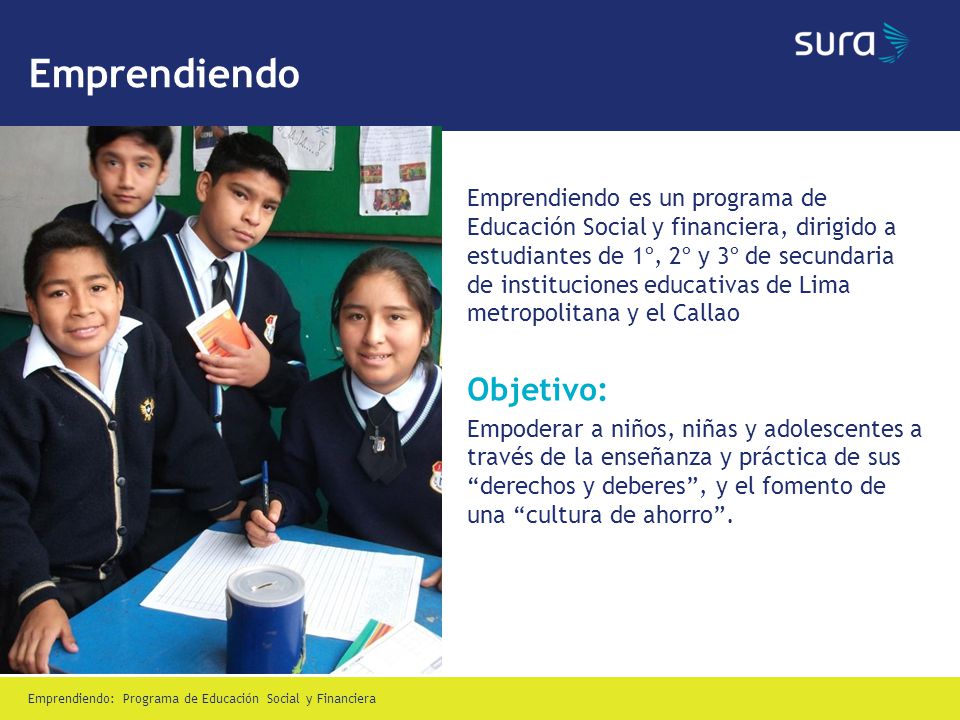 Emprendiendo

sura

Emprendiendo es un programa de Educación Social y financiera, dirigido a estudiantes de 1º, 2º y 3º de secundaria de instituciones educativas de Lima metropolitana y el Callao

Objetivo:

Empoderar a niños, niñas y adolescentes a través de la enseñanza y práctica de sus “derechos y deberes”, y el fomento de una “cultura de ahorro”.

Emprendiendo: Programa de Educación Social y Financiera